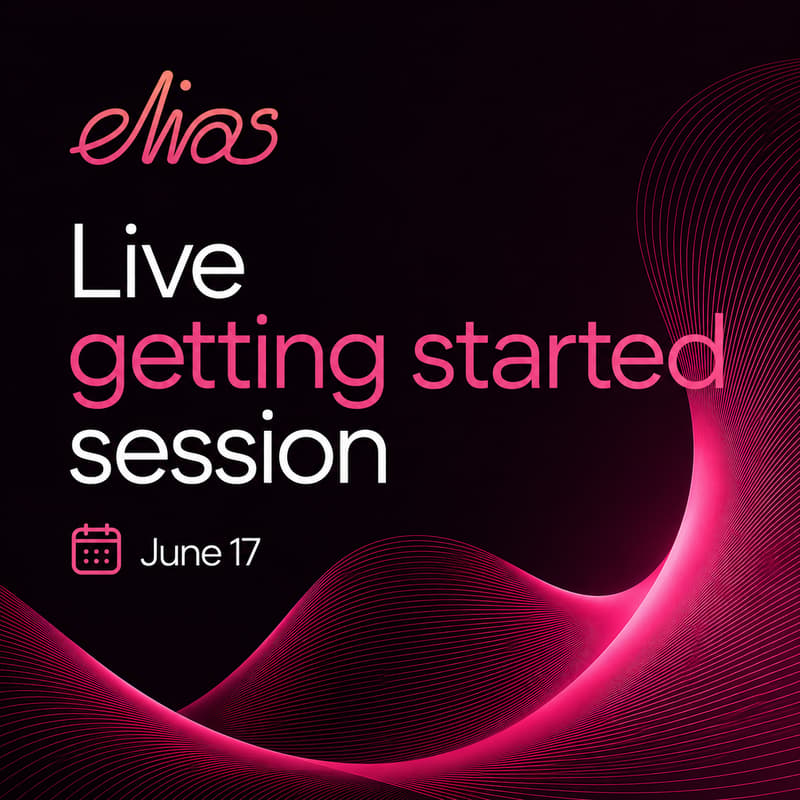 elias

Live
getting started
session

June 17